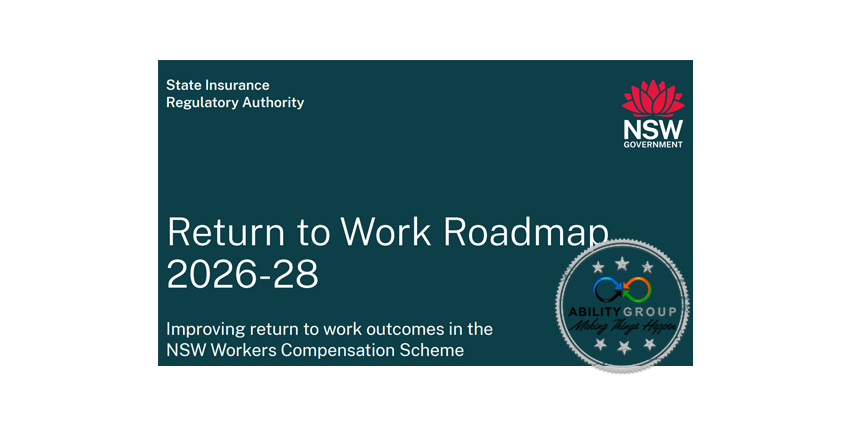 State Insurance
Regulatory Authority

NSW
GOVERNMENT

Return to Work Roadmap
2026-28

Improving return to work outcomes in the NSW Workers Compensation Scheme

ABILITY GROUP
Making Things Happen